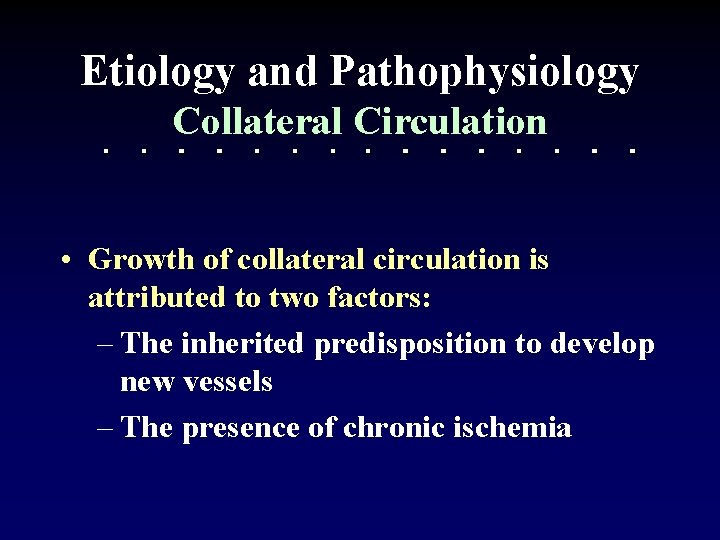 Etiology and Pathophysiology
Collateral Circulation

• Growth of collateral circulation is attributed to two factors:
– The inherited predisposition to develop new vessels
– The presence of chronic ischemia